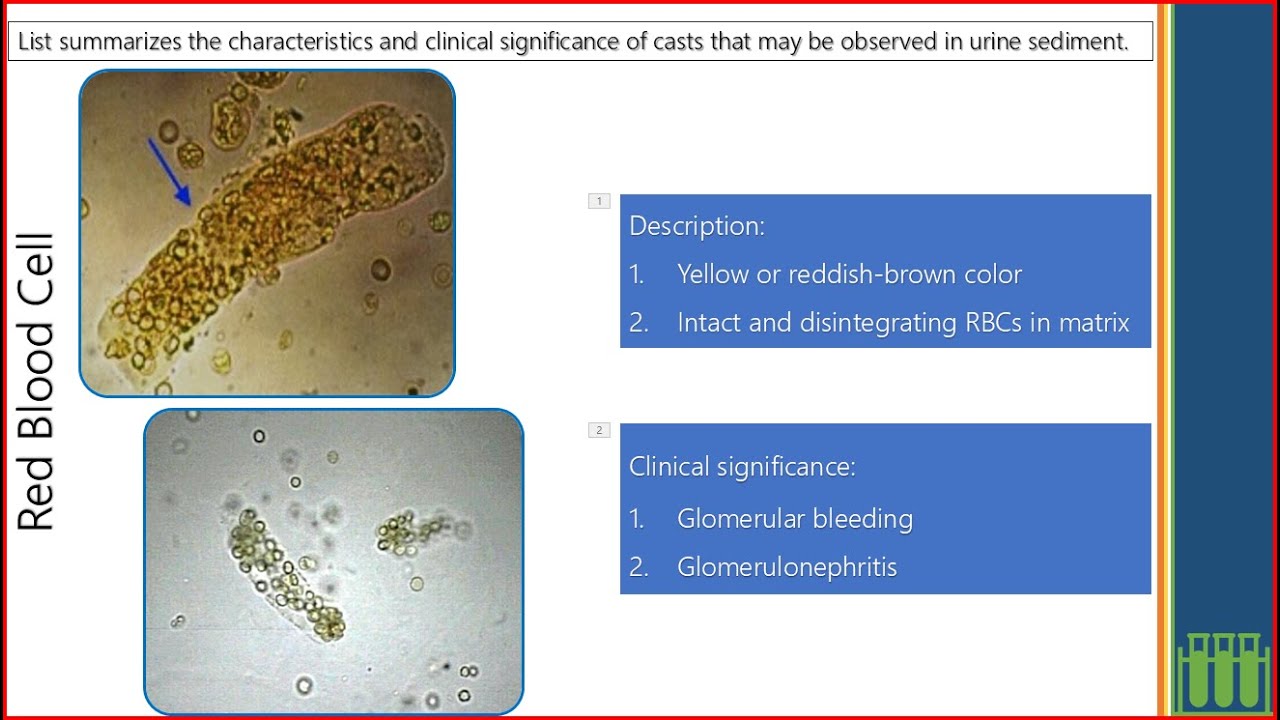 List summarizes the characteristics and clinical significance of casts that may be observed in urine sediment.

Red Blood Cell

1

Description:

1. Yellow or reddish-brown color

2. Intact and disintegrating RBCs in matrix

2

Clinical significance:

1. Glomerular bleeding

2. Glomerulonephritis